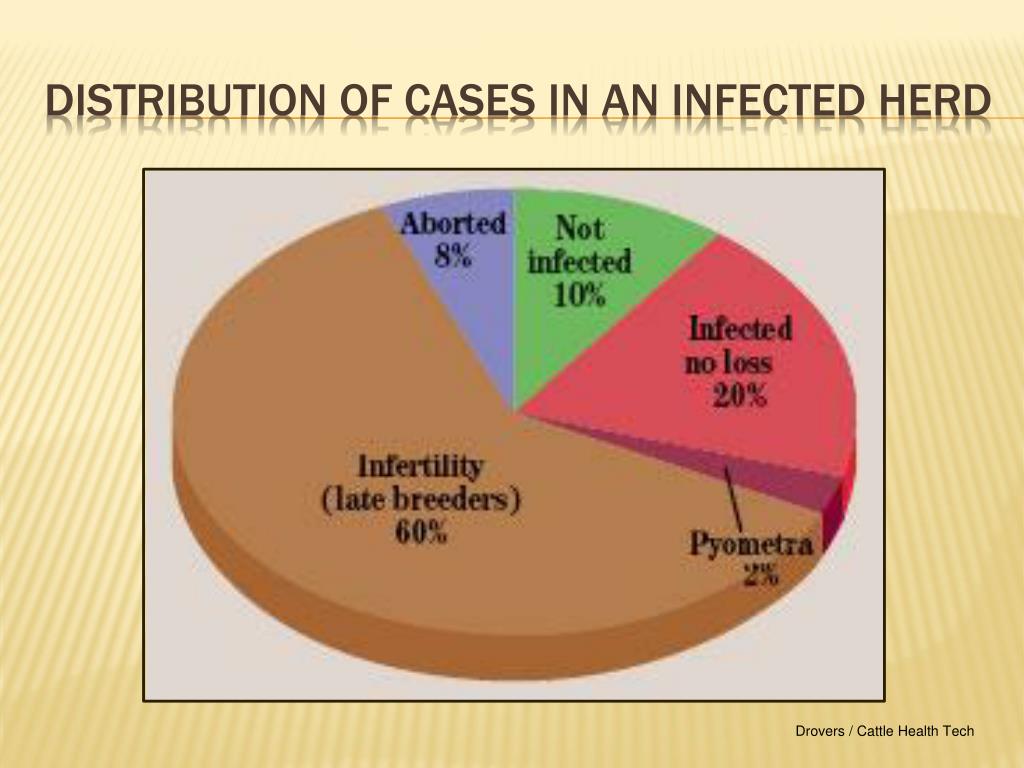 DISTRIBUTION OF CASES IN AN INFECTED HERD

Aborted
8%

Not
infected
10%

Infected
no loss
20%

Infertility
(late breeders)
60%

Pyometra
2%

Drovers / Cattle Health Tech